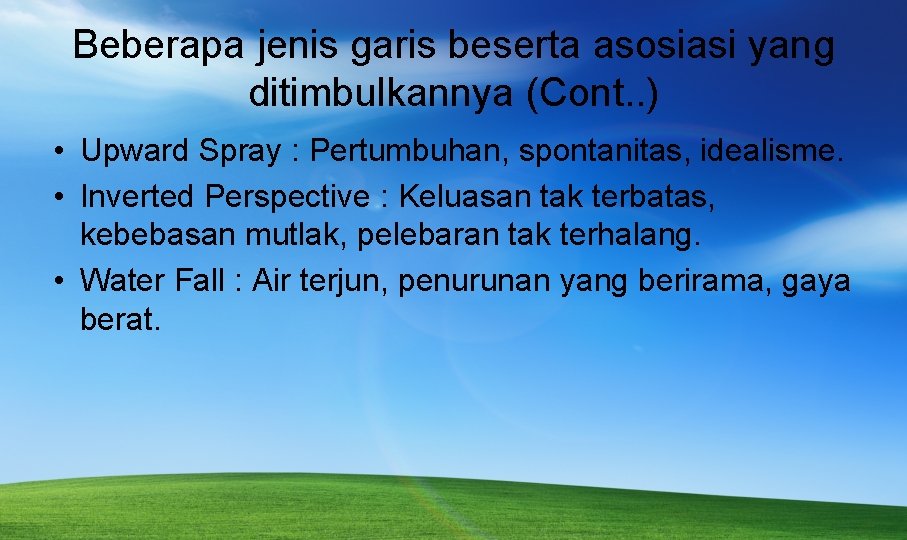 Beberapa jenis garis beserta asosiasi yang ditimbulkannya (Cont..)

• Upward Spray : Pertumbuhan, spontanitas, idealisme.
• Inverted Perspective : Keluasan tak terbatas, kebebasan mutlak, pelebaran tak terhalang.
• Water Fall : Air terjun, penurunan yang berirama, gaya berat.